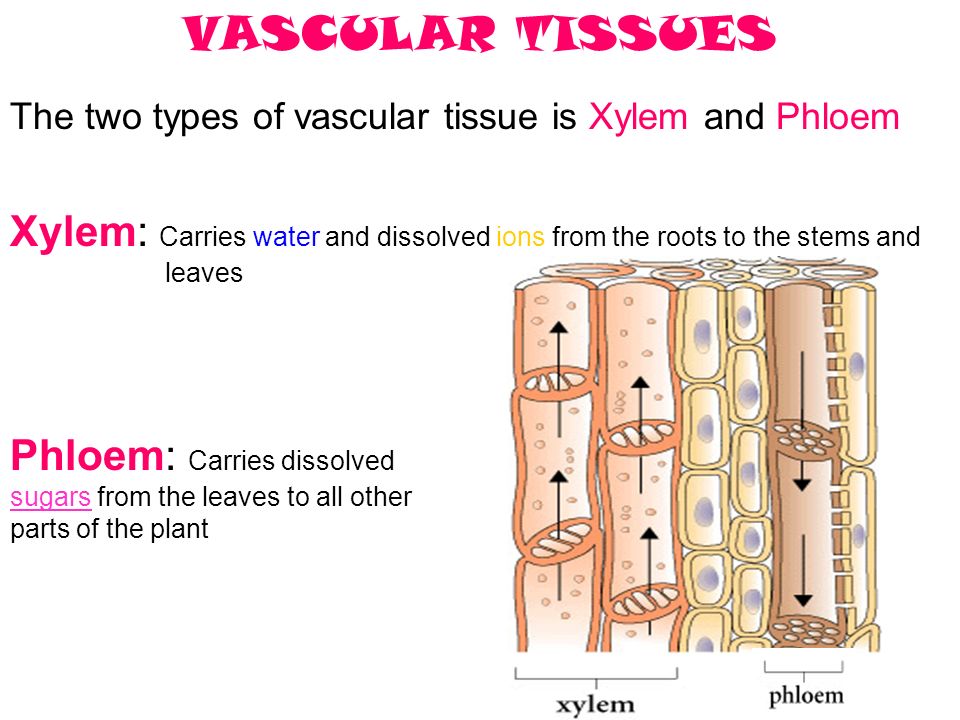 VASCULAR TISSUES

The two types of vascular tissue is Xylem and Phloem

Xylem: Carries water and dissolved ions from the roots to the stems and leaves

Phloem: Carries dissolved sugars from the leaves to all other parts of the plant

xylem

phloem